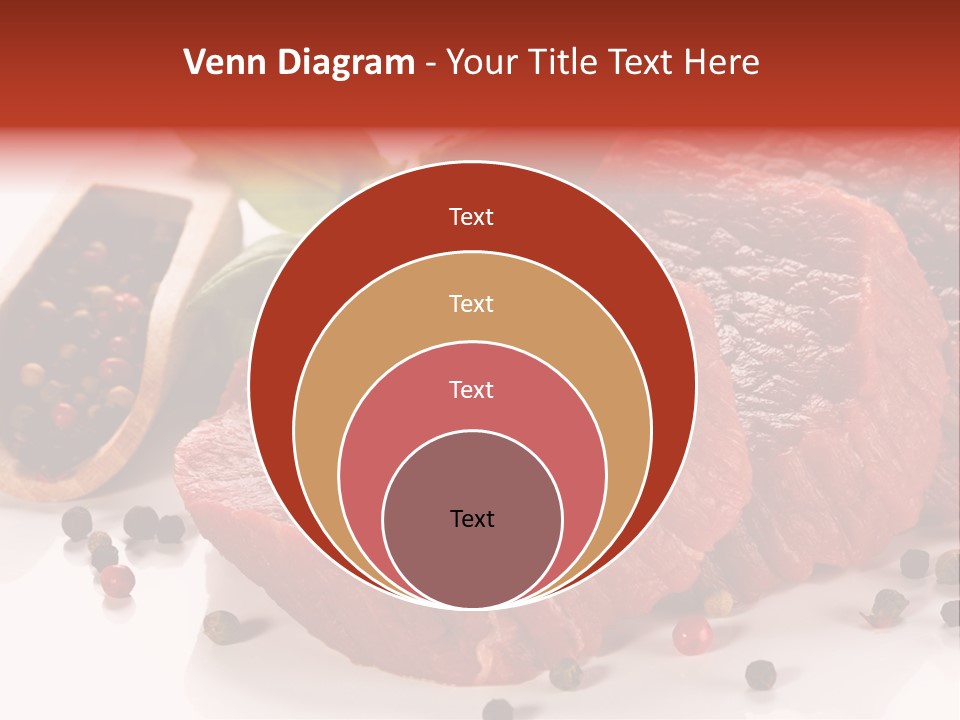 Venn Diagram - Your Title Text Here

Text

Text

Text

Text